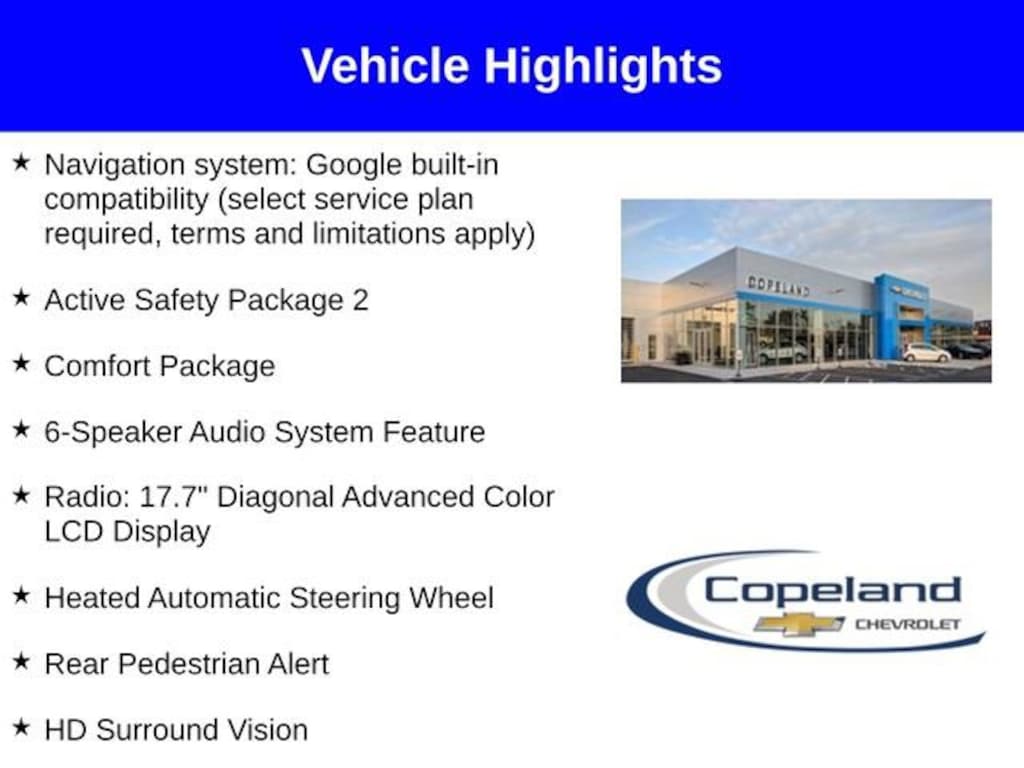 Vehicle Highlights

★ Navigation system: Google built-in compatibility (select service plan required, terms and limitations apply)

★ Active Safety Package 2

★ Comfort Package

★ 6-Speaker Audio System Feature

★ Radio: 17.7" Diagonal Advanced Color LCD Display

★ Heated Automatic Steering Wheel

★ Rear Pedestrian Alert

★ HD Surround Vision

COPELAND

Copeland
CHEVROLET